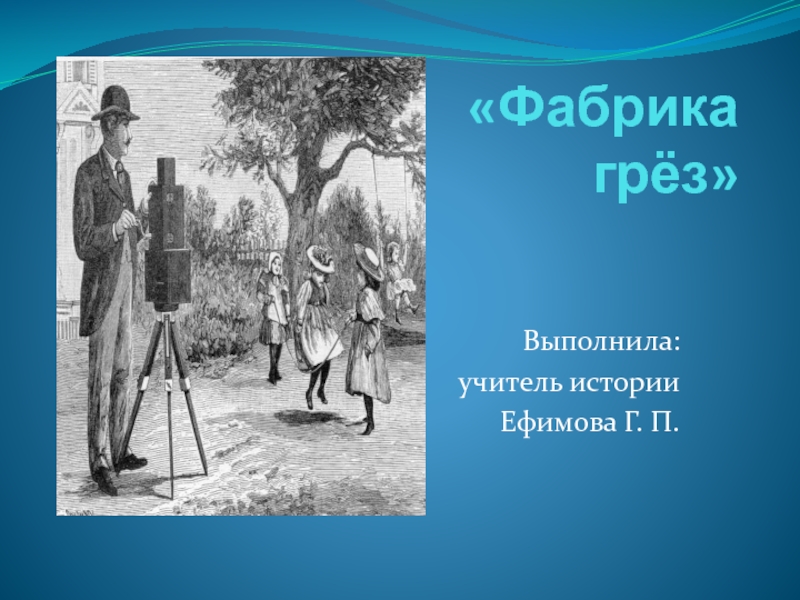 «Фабрика грёз»

Выполнила:
учитель истории
Ефимова Г. П.